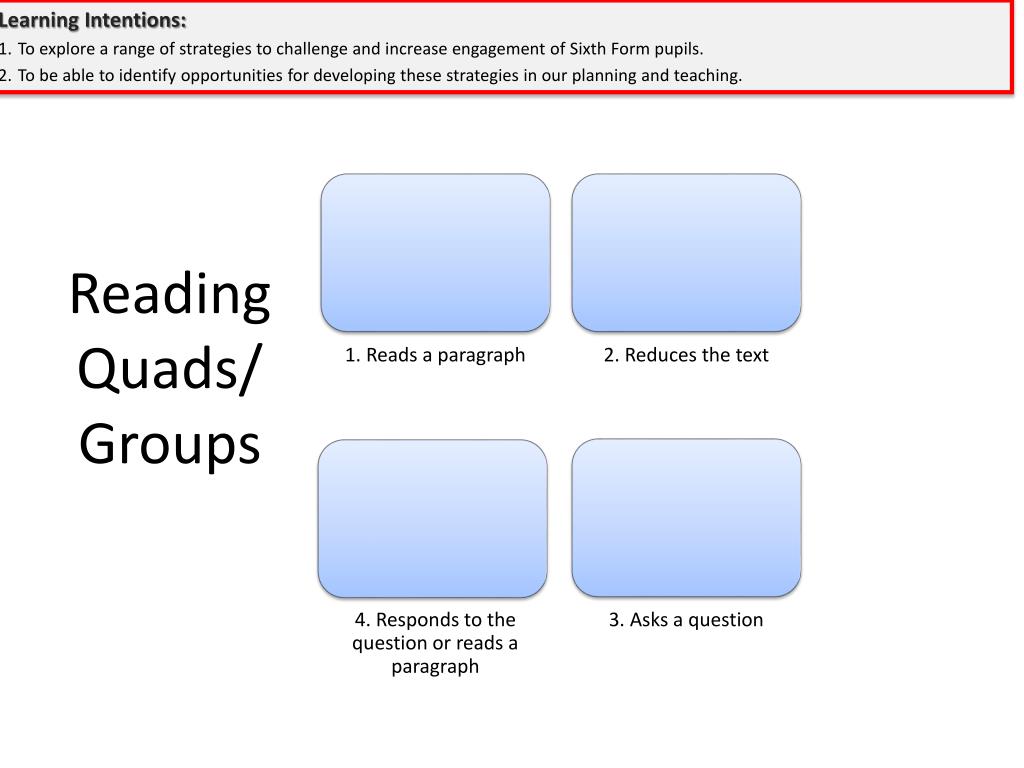 Learning Intentions:
1. To explore a range of strategies to challenge and increase engagement of Sixth Form pupils.
2. To be able to identify opportunities for developing these strategies in our planning and teaching.

Reading Quads/ Groups

1. Reads a paragraph

2. Reduces the text

4. Responds to the question or reads a paragraph

3. Asks a question